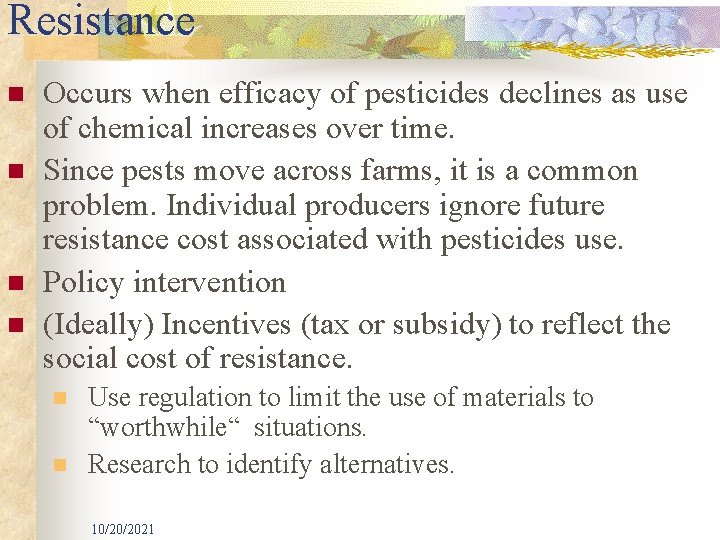 Resistance

Occurs when efficacy of pesticides declines as use of chemical increases over time.

Since pests move across farms, it is a common problem. Individual producers ignore future resistance cost associated with pesticides use.

Policy intervention

(Ideally) Incentives (tax or subsidy) to reflect the social cost of resistance.

Use regulation to limit the use of materials to “worthwhile“ situations.

Research to identify alternatives.

10/20/2021